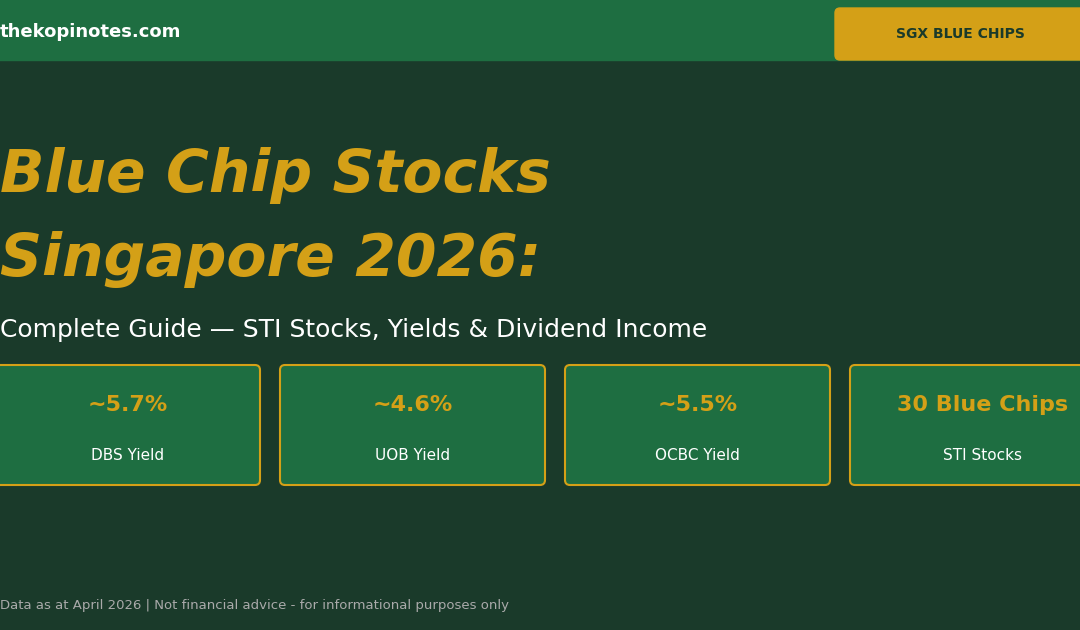 thekopinotes.com

SGX BLUE CHIPS

Blue Chip Stocks Singapore 2026:

Complete Guide — STI Stocks, Yields & Dividend Income

~5.7%
DBS Yield

~4.6%
UOB Yield

~5.5%
OCBC Yield

30 Blue Chips
STI Stocks

Data as at April 2026 | Not financial advice - for informational purposes only